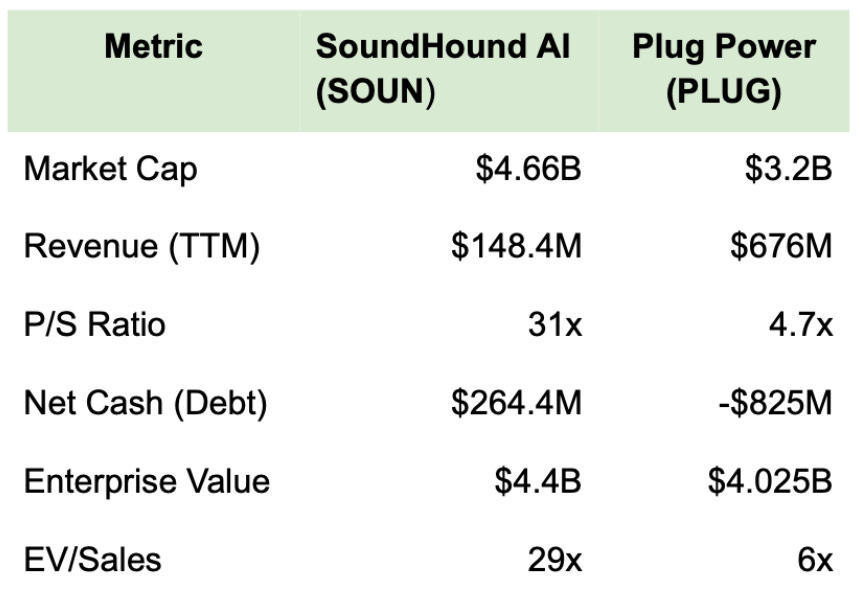 | Metric | SoundHound AI (SOUN) | Plug Power (PLUG) |
|---|---|---|
| Market Cap | \$4.66B | \$3.2B |
| Revenue (TTM) | \$148.4M | \$676M |
| P/S Ratio | 31x | 4.7x |
| Net Cash (Debt) | \$264.4M | -\$825M |
| Enterprise Value | \$4.4B | \$4.025B |
| EV/Sales | 29x | 6x |